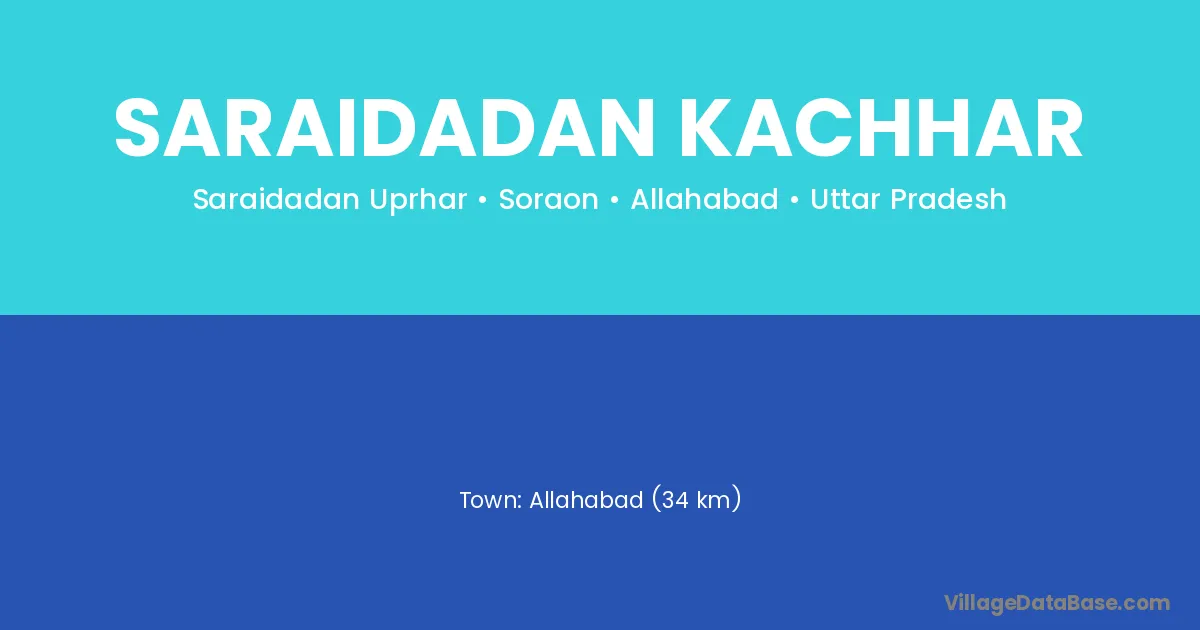 SARAIDADAN KACHHAR

Saraidadan Uprhar • Soraon • Allahabad • Uttar Pradesh

Town: Allahabad (34 km)

VillageDataBase.com